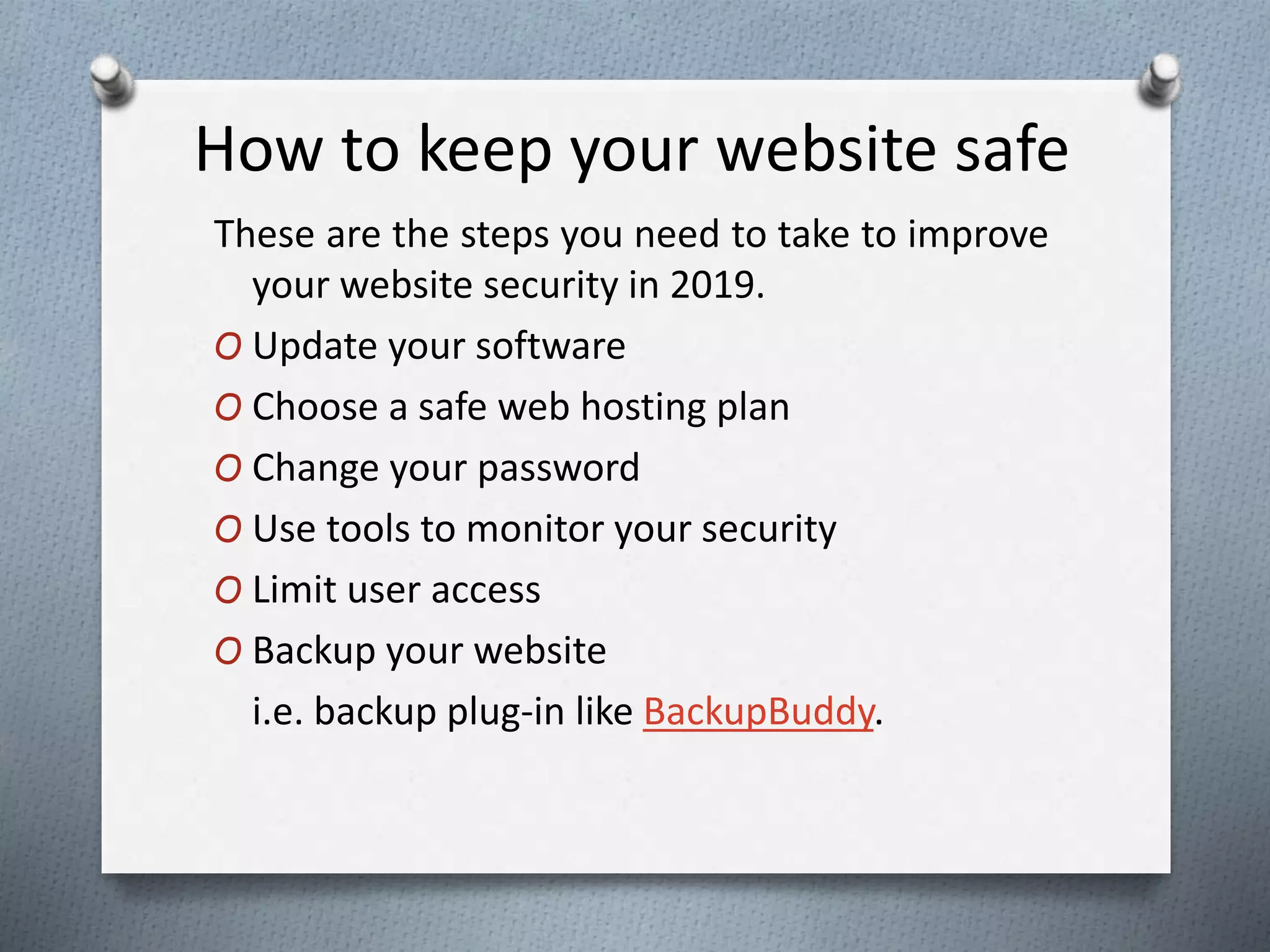 How to keep your website safe

These are the steps you need to take to improve your website security in 2019.

O Update your software
O Choose a safe web hosting plan
O Change your password
O Use tools to monitor your security
O Limit user access
O Backup your website
i.e. backup plug-in like BackupBuddy.